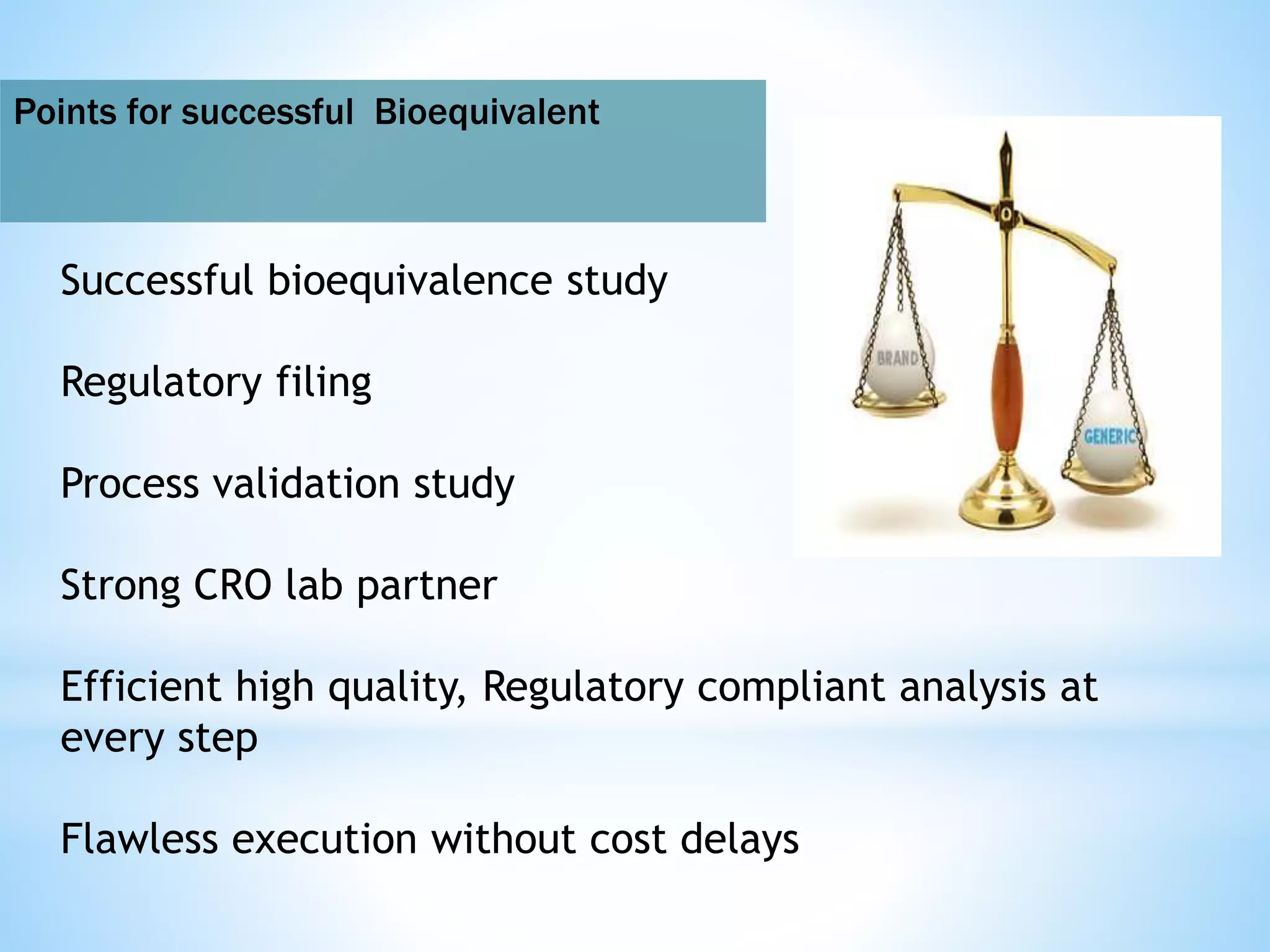 Points for successful  Bioequivalent

Successful bioequivalence study

Regulatory filing

Process validation study

Strong CRO lab partner

Efficient high quality, Regulatory compliant analysis at every step

Flawless execution without cost delays

BRAND

GENERIC